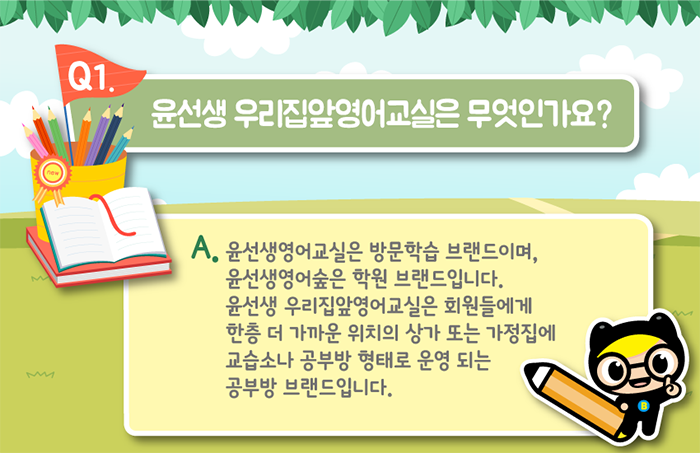 Q1.

윤선생 우리집앞영어교실은 무엇인가요?

new

A. 윤선생영어교실은 방문학습 브랜드이며, 윤선생영어숲은 학원 브랜드입니다. 윤선생 우리집앞영어교실은 회원들에게 한층 더 가까운 위치의 상가 또는 가정집에 교습소나 공부방 형태로 운영 되는 공부방 브랜드입니다.

B